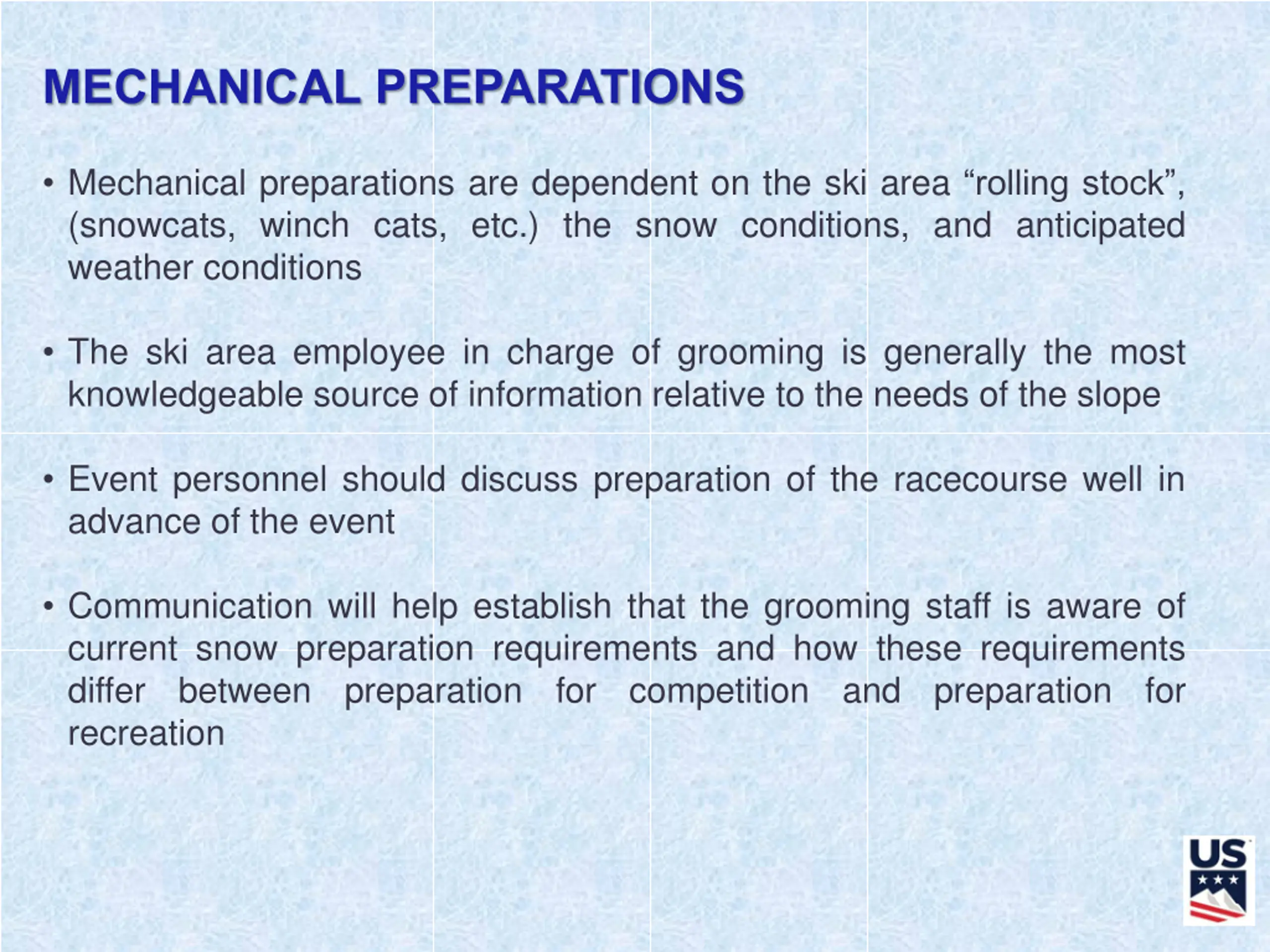 MECHANICAL PREPARATIONS

• Mechanical preparations are dependent on the ski area “rolling stock”, (snowcats, winch cats, etc.) the snow conditions, and anticipated weather conditions

• The ski area employee in charge of grooming is generally the most knowledgeable source of information relative to the needs of the slope

• Event personnel should discuss preparation of the racecourse well in advance of the event

• Communication will help establish that the grooming staff is aware of current snow preparation requirements and how these requirements differ between preparation for competition and preparation for recreation

US